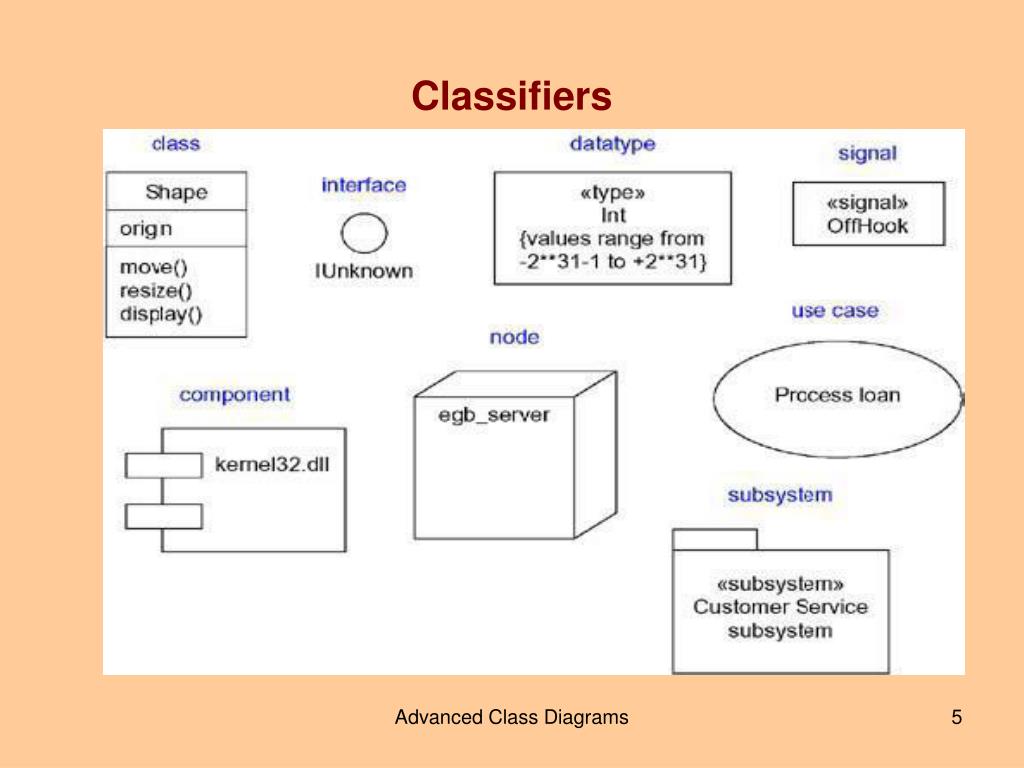 Classifiers

class

Shape

orign

move()
resize()
display()

interface

IUnknown

datatype

«type»
Int
{values range from -2**31-1 to +2**31}

signal

«signal»
OffHook

use case

Process loan

node

egb_server

component

kernel32.dll

subsystem

«subsystem»
Customer Service subsystem

Advanced Class Diagrams

5